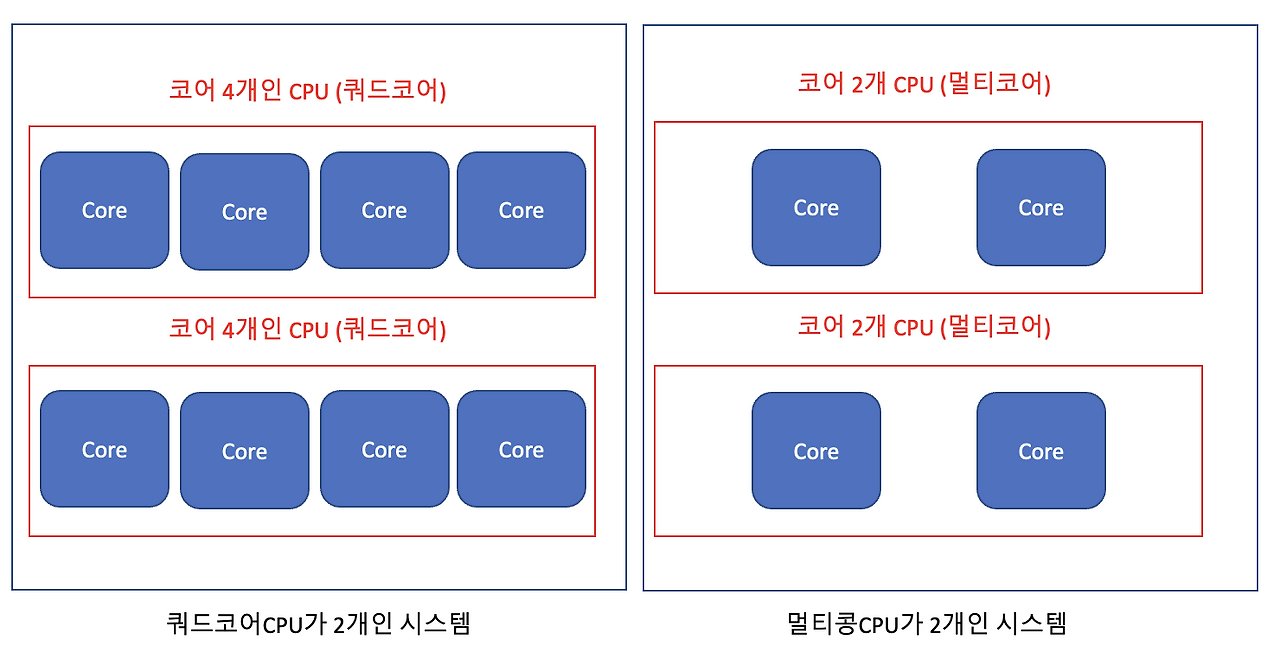 코어 4개인 CPU (쿼드코어)

Core Core Core Core

코어 4개인 CPU (쿼드코어)

Core Core Core Core

쿼드코어CPU가 2개인 시스템

코어 2개 CPU (멀티코어)

Core Core

코어 2개 CPU (멀티코어)

Core Core

멀티콩CPU가 2개인 시스템